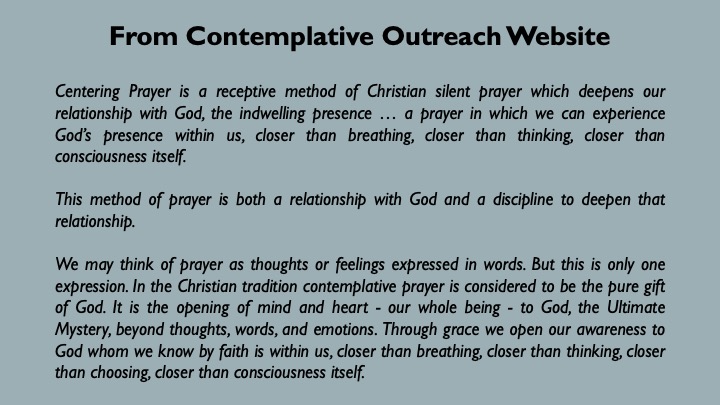 From Contemplative Outreach Website

Centering Prayer is a receptive method of Christian silent prayer which deepens our relationship with God, the indwelling presence … a prayer in which we can experience God's presence within us, closer than breathing, closer than thinking, closer than consciousness itself.

This method of prayer is both a relationship with God and a discipline to deepen that relationship.

We may think of prayer as thoughts or feelings expressed in words. But this is only one expression. In the Christian tradition contemplative prayer is considered to be the pure gift of God. It is the opening of mind and heart - our whole being - to God, the Ultimate Mystery, beyond thoughts, words, and emotions. Through grace we open our awareness to God whom we know by faith is within us, closer than breathing, closer than thinking, closer than choosing, closer than consciousness itself.